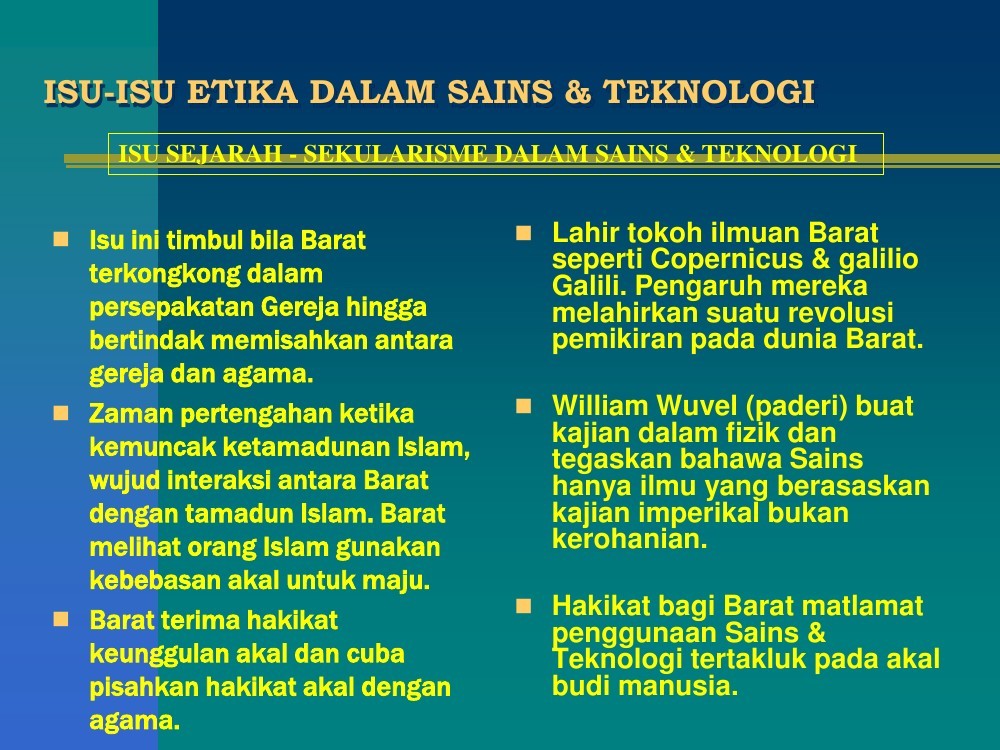 ISU-ISU ETIKA DALAM SAINS & TEKNOLOGI

ISU SEJARAH - SEKULARISME DALAM SAINS & TEKNOLOGI

Isu ini timbul bila Barat terkongkong dalam persepakatan Gereja hingga bertindak memisahkan antara gereja dan agama.

Zaman pertengahan ketika kemuncak ketamadunan Islam, wujud interaksi antara Barat dengan tamadun Islam. Barat melihat orang Islam gunakan kebebasan akal untuk maju.

Barat terima hakikat keunggulan akal dan cuba pisahkan hakikat akal dengan agama.

Lahir tokoh ilmuan Barat seperti Copernicus & galilio Galili. Pengaruh mereka melahirkan suatu revolusi pemikiran pada dunia Barat.

William Wuvel (paderi) buat kajian dalam fizik dan tegaskan bahawa Sains hanya ilmu yang berasaskan kajian imperikal bukan kerohanian.

Hakikat bagi Barat matlamat penggunaan Sains & Teknologi tertakluk pada akal budi manusia.